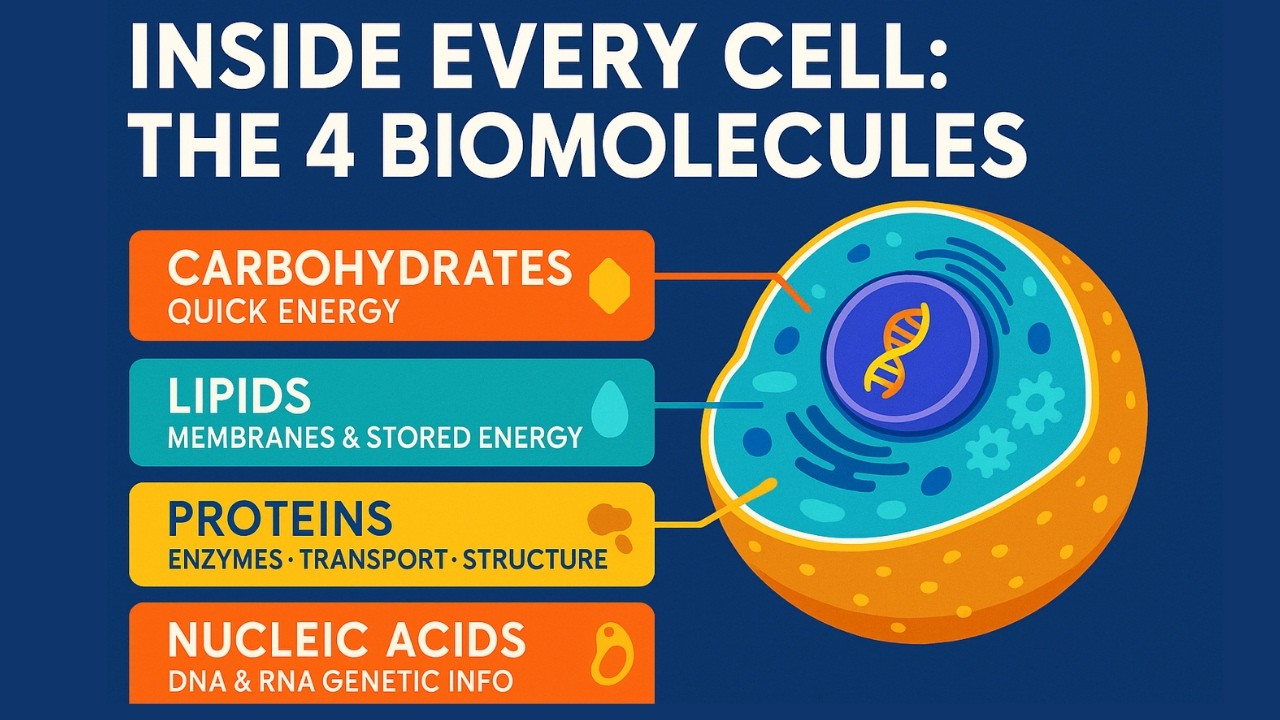 INSIDE EVERY CELL:
THE 4 BIOMOLECULES

CARBOHYDRATES
QUICK ENERGY

LIPIDS
MEMBRANES & STORED ENERGY

PROTEINS
ENZYMES · TRANSPORT · STRUCTURE

NUCLEIC ACIDS
DNA & RNA GENETIC INFO